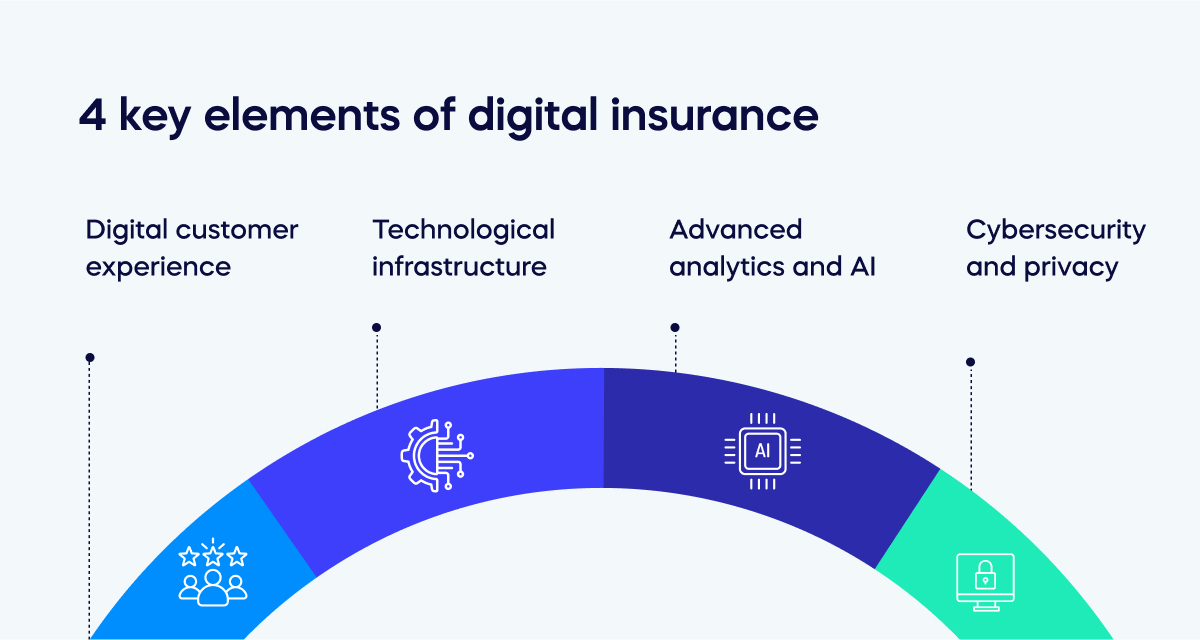 4 key elements of digital insurance

Digital customer experience

Technological infrastructure

Advanced analytics and AI

Cybersecurity and privacy

AI